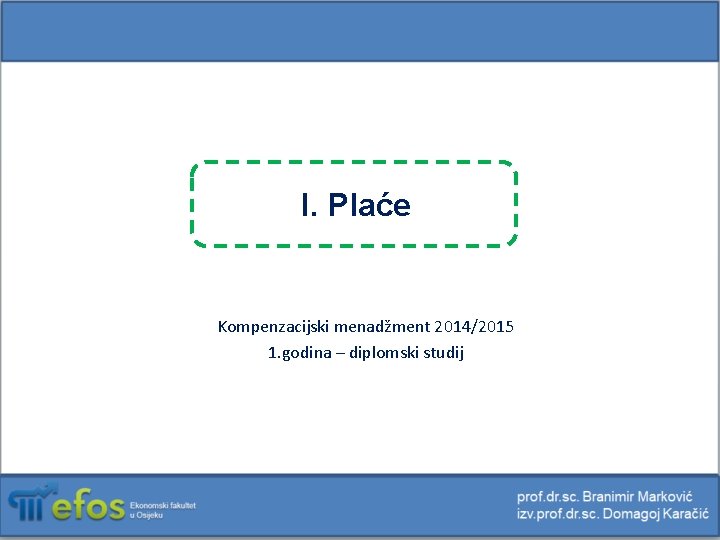 I. Plaće

Kompenzacijski menadžment 2014/2015
1.godina – diplomski studij

efos Ekonomski fakultet u Osijeku

prof.dr.sc. Branimir Marković
izv.prof.dr.sc. Domagoj Karačić